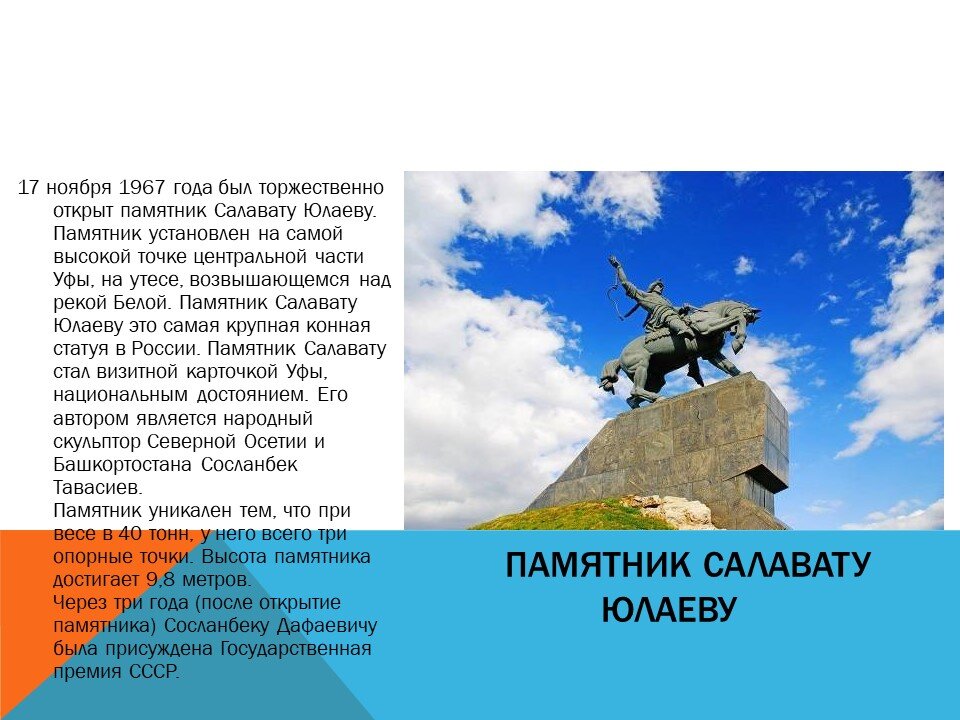 17 ноября 1967 года был торжественно открыт памятник Салавату Юлаеву. Памятник установлен на самой высокой точке центральной части Уфы, на утесе, возвышающемся над рекой Белой. Памятник Салавату Юлаеву это самая крупная конная статуя в России. Памятник Салавату стал визитной карточкой Уфы, национальным достоянием. Его автором является народный скульптор Северной Осетии и Башкортостана Сосланбек Тавасиев.
Памятник уникален тем, что при весе в 40 тонн, у него всего три опорные точки. Высота памятника достигает 9,8 метров.
Через три года (после открытие памятника) Сосланбеку Дафаевичу была присуждена Государственная премия СССР.

ПАМЯТНИК САЛАВАТУ ЮЛАЕВУ